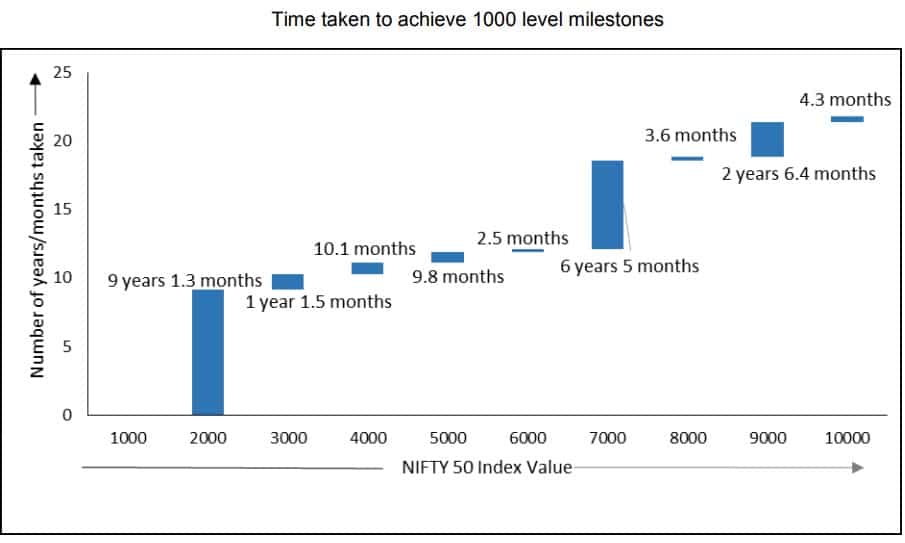 Time taken to achieve 1000 level milestones

Number of years/months taken

25
20
15
10
5
0

9 years 1.3 months
1 year 1.5 months
10.1 months
9.8 months
2.5 months
6 years 5 months
3.6 months
2 years 6.4 months
4.3 months

1000
2000
3000
4000
5000
6000
7000
8000
9000
10000

NIFTY 50 Index Value